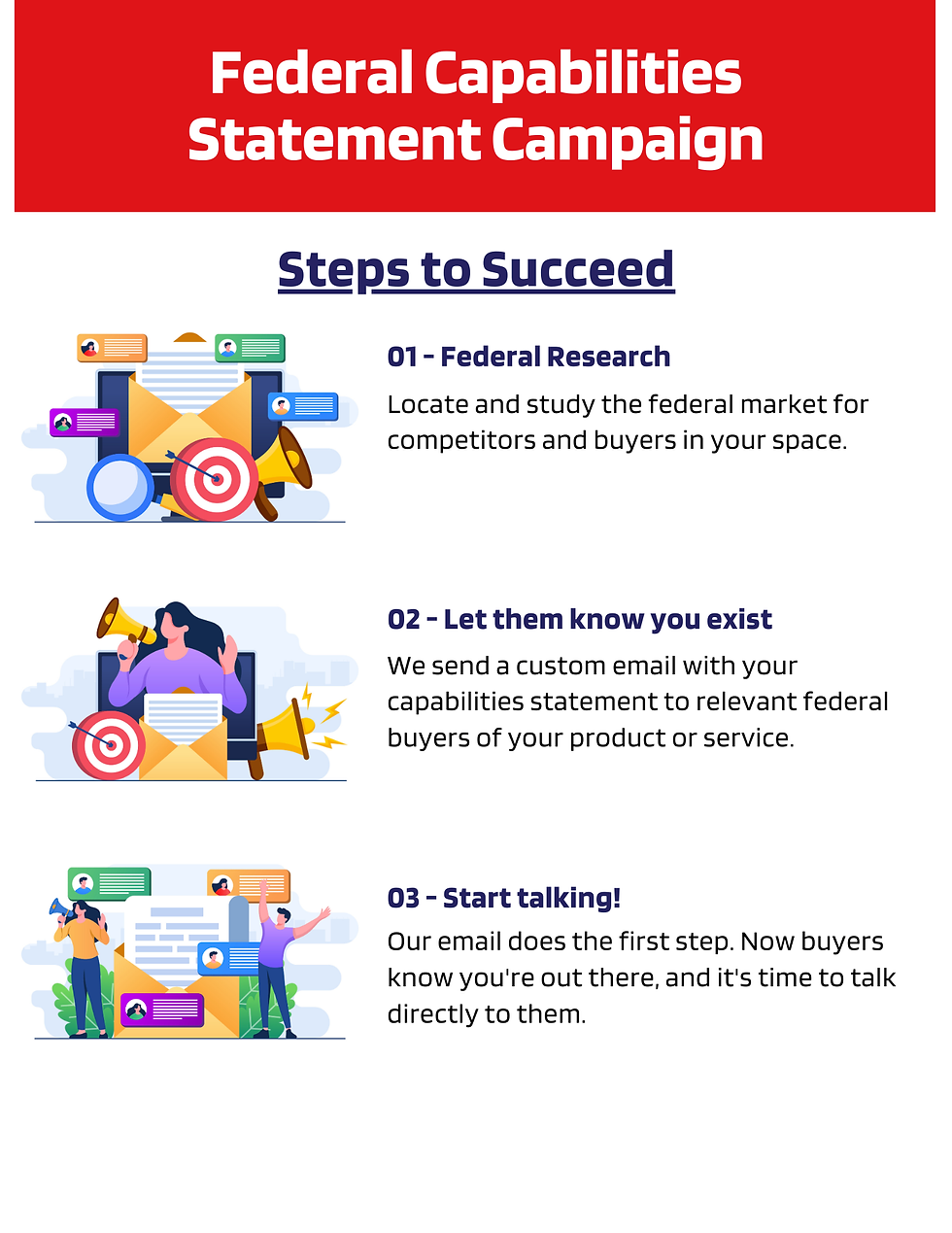 Federal Capabilities Statement Campaign

Steps to Succeed

01 - Federal Research

Locate and study the federal market for competitors and buyers in your space.

02 - Let them know you exist

We send a custom email with your capabilities statement to relevant federal buyers of your product or service.

03 - Start talking!

Our email does the first step. Now buyers know you're out there, and it's time to talk directly to them.